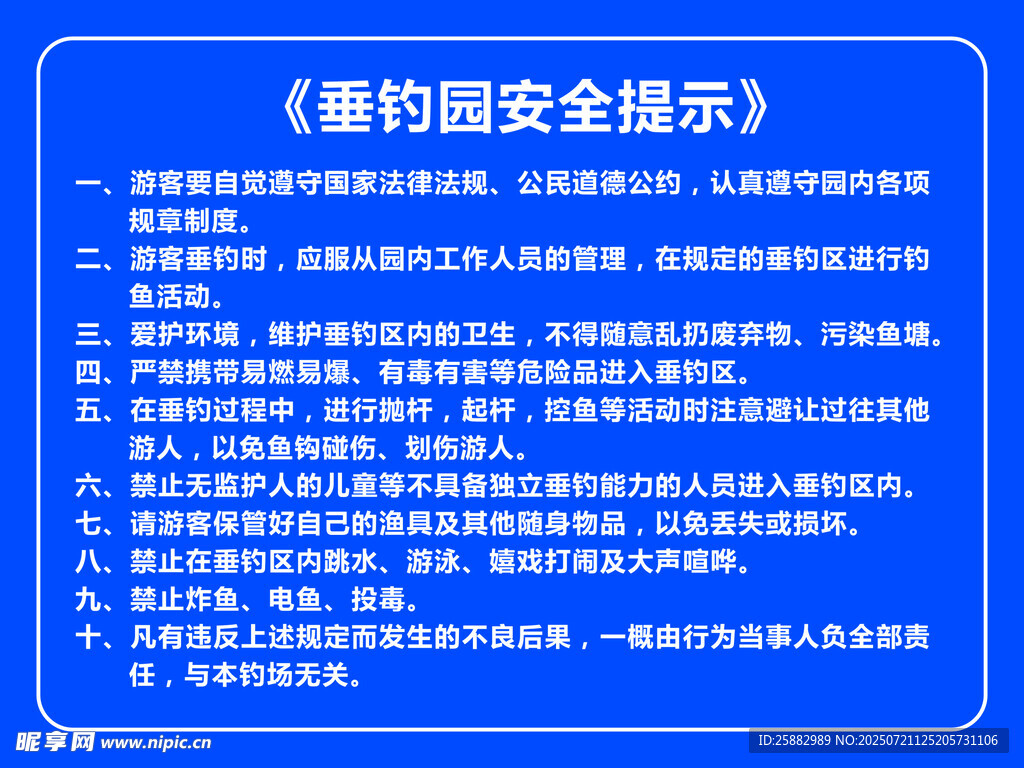 《垂钓园安全提示》

一、游客要自觉遵守国家法律法规、公民道德公约，认真遵守园内各项规章制度。

二、游客垂钓时，应服从园内工作人员的管理，在规定的垂钓区进行钓鱼活动。

三、爱护环境，维护垂钓区内的卫生，不得随意乱扔废弃物、污染鱼塘。

四、严禁携带易燃易爆、有毒有害等危险品进入垂钓区。

五、在垂钓过程中，进行抛杆，起杆，控鱼等活动时注意避让过往其他游人，以免鱼钩碰伤、划伤游人。

六、禁止无监护人的儿童等不具备独立垂钓能力的人员进入垂钓区内。

七、请游客保管好自己的渔具及其他随身物品，以免丢失或损坏。

八、禁止在垂钓区内跳水、游泳、嬉戏打闹及大声喧哗。

九、禁止炸鱼、电鱼、投毒。

十、凡有违反上述规定而发生的不良后果，一概由行为当事人负全部责任，与本钓场无关。

昵享网 www.nipic.cn

ID:25882989 NO:20250721125205731106